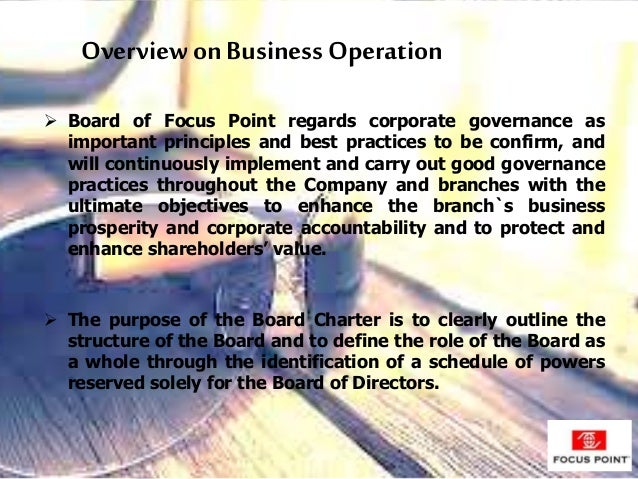 Overview on Business Operation

➢ Board of Focus Point regards corporate governance as important principles and best practices to be confirm, and will continuously implement and carry out good governance practices throughout the Company and branches with the ultimate objectives to enhance the branch`s business prosperity and corporate accountability and to protect and enhance shareholders' value.

➢ The purpose of the Board Charter is to clearly outline the structure of the Board and to define the role of the Board as a whole through the identification of a schedule of powers reserved solely for the Board of Directors.

FOCUS POINT